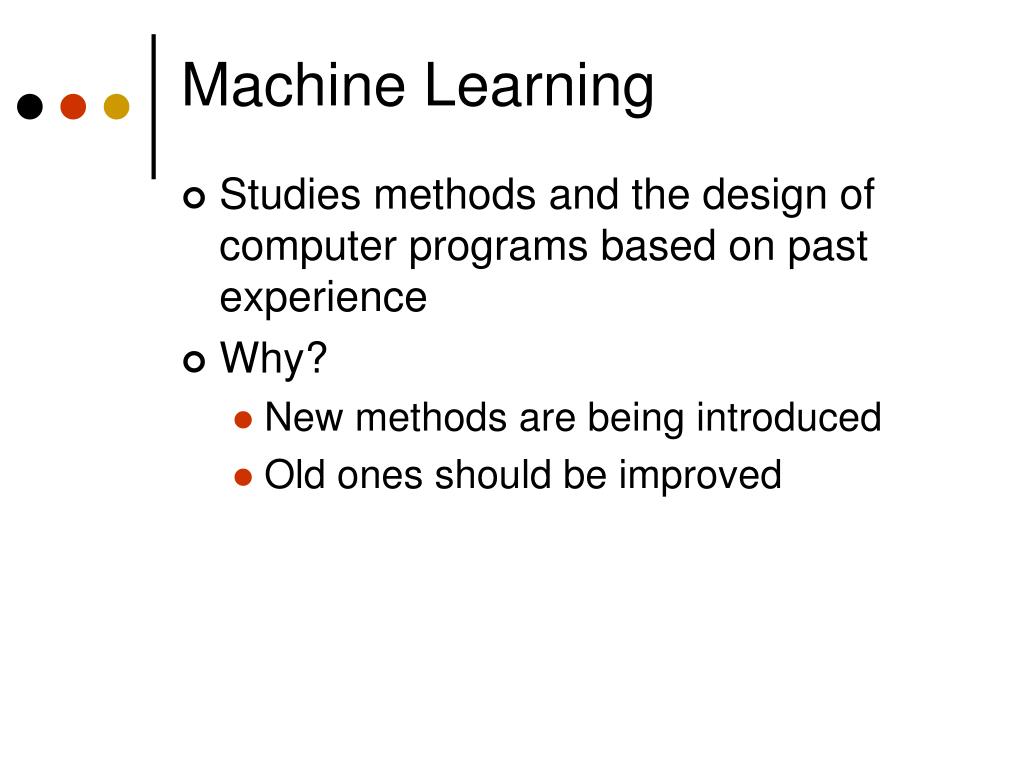 Machine Learning

Studies methods and the design of computer programs based on past experience

Why?

New methods are being introduced

Old ones should be improved